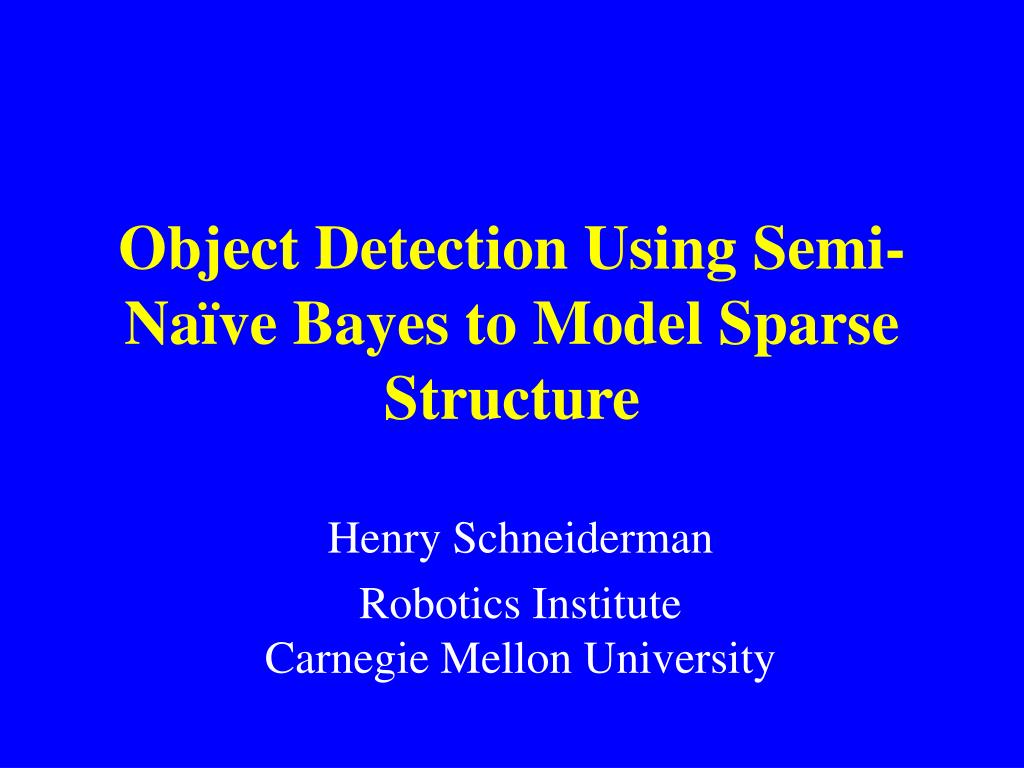 Object Detection Using Semi-Naïve Bayes to Model Sparse Structure

Henry Schneiderman

Robotics Institute
Carnegie Mellon University